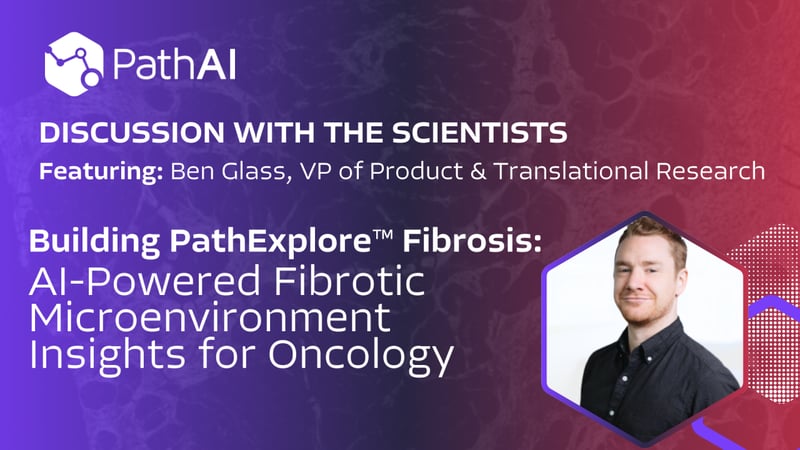 PathAI

DISCUSSION WITH THE SCIENTISTS

Featuring: Ben Glass, VP of Product & Translational Research

Building PathExplore™ Fibrosis: AI-Powered Fibrotic Microenvironment Insights for Oncology